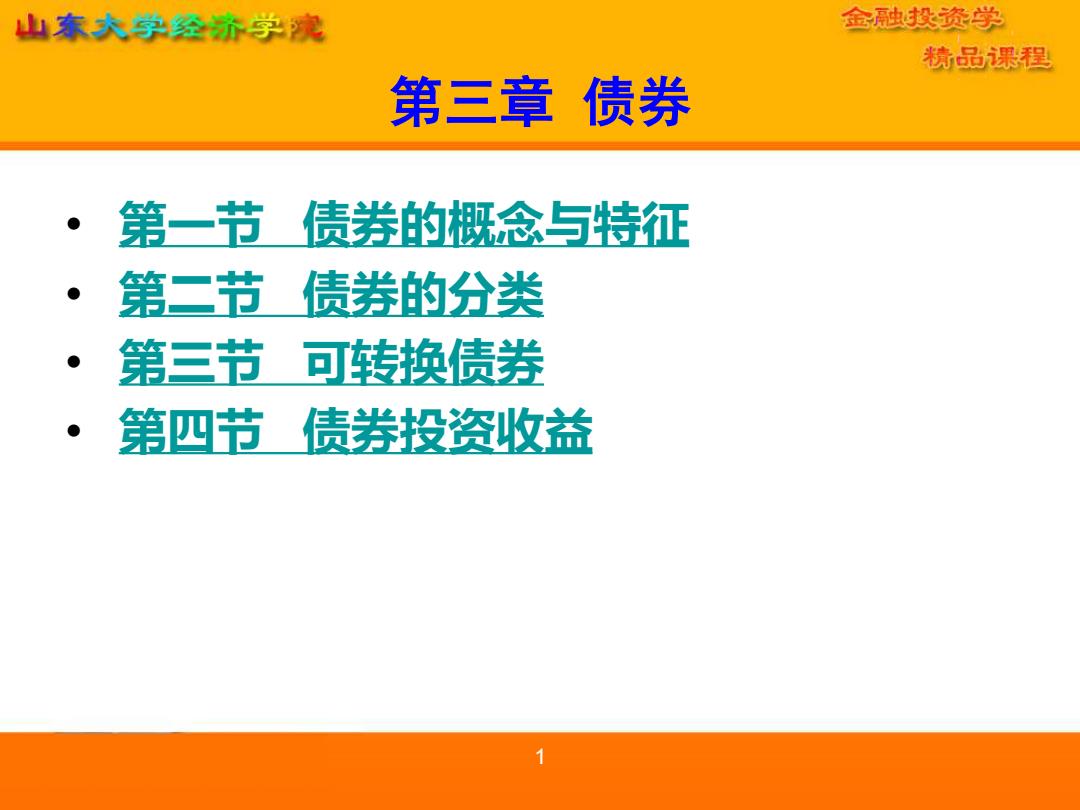 山东大学经济学院

金融投资学
精品课程

第三章 债券

• 第一节 债券的概念与特征
• 第二节 债券的分类
• 第三节 可转换债券
• 第四节 债券投资收益

1